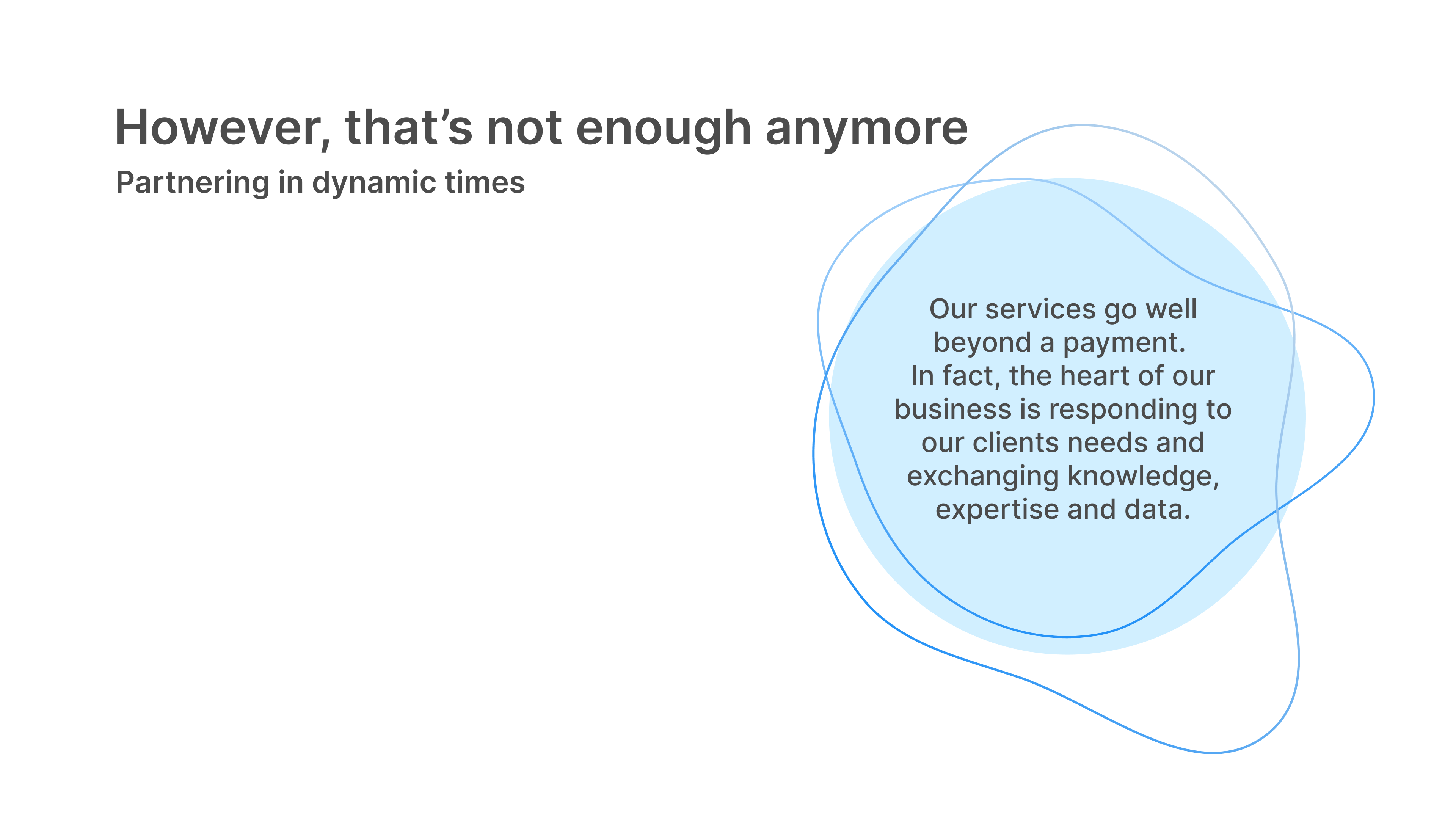 However, that’s not enough anymore
Partnering in dynamic times

Our services go well beyond a payment.
In fact, the heart of our business is responding to our clients needs and exchanging knowledge, expertise and data.